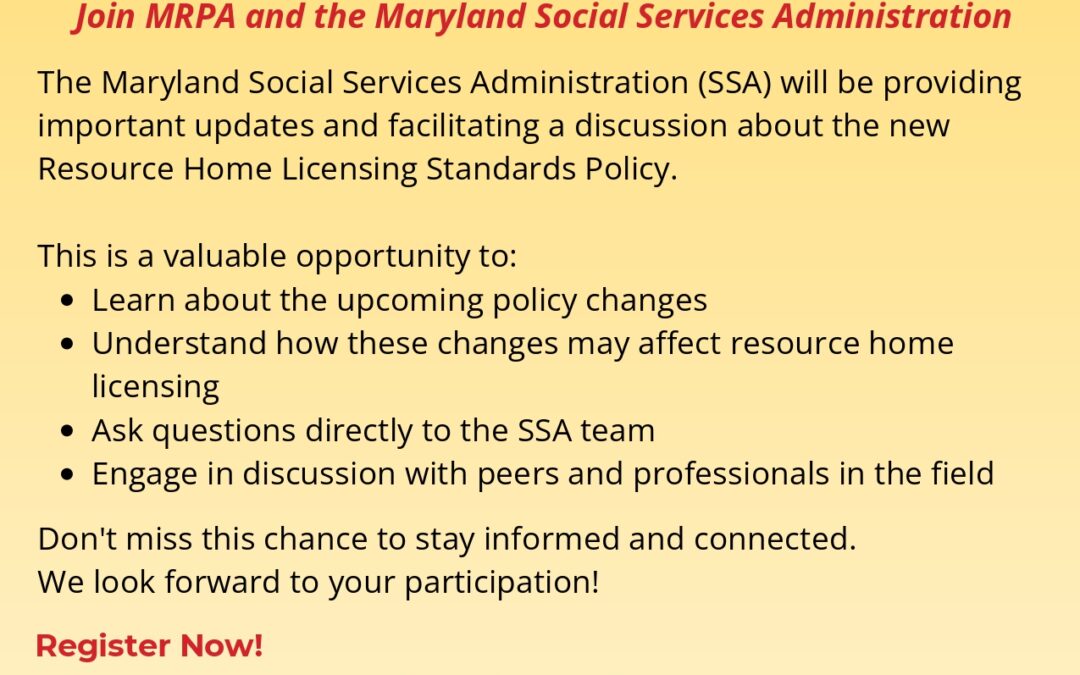 Join MRPA and the Maryland Social Services Administration

The Maryland Social Services Administration (SSA) will be providing important updates and facilitating a discussion about the new Resource Home Licensing Standards Policy.

This is a valuable opportunity to:
- Learn about the upcoming policy changes
- Understand how these changes may affect resource home licensing
- Ask questions directly to the SSA team
- Engage in discussion with peers and professionals in the field

Don't miss this chance to stay informed and connected.
We look forward to your participation!

Register Now!